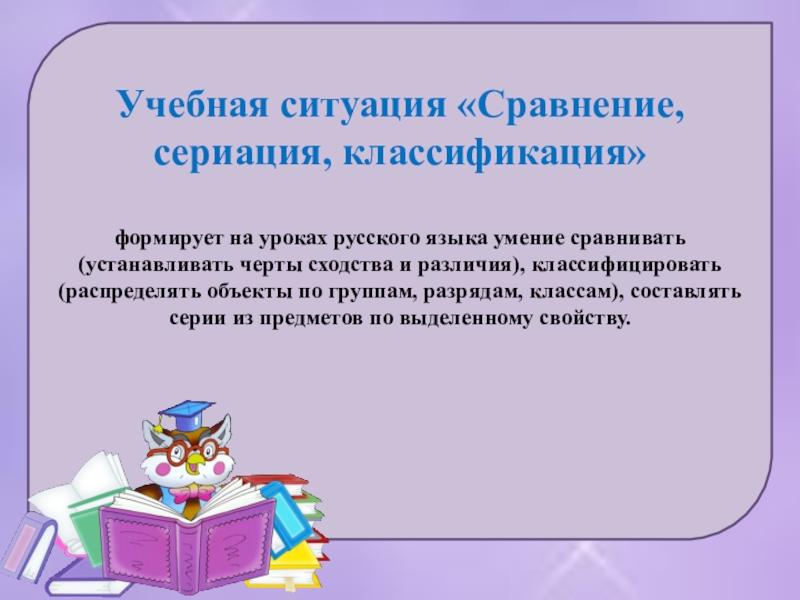 Учебная ситуация «Сравнение, сериация, классификация»

формирует на уроках русского языка умение сравнивать (устанавливать черты сходства и различия), классифицировать (распределять объекты по группам, разрядам, классам), составлять серии из предметов по выделенному свойству.